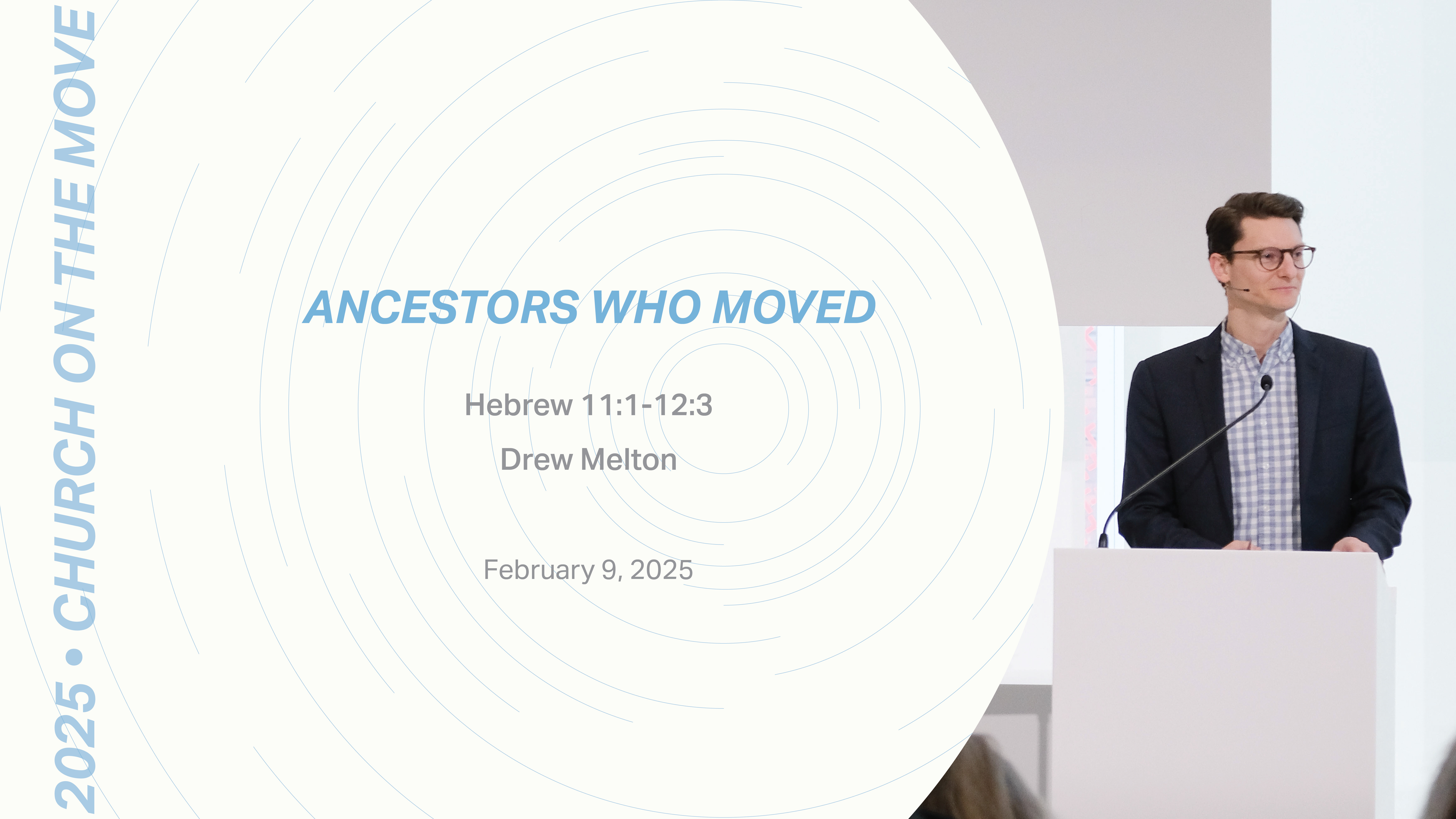 2025 • CHURCH ON THE MOVE

ANCESTORS WHO MOVED

Hebrew 11:1-12:3

Drew Melton

February 9, 2025